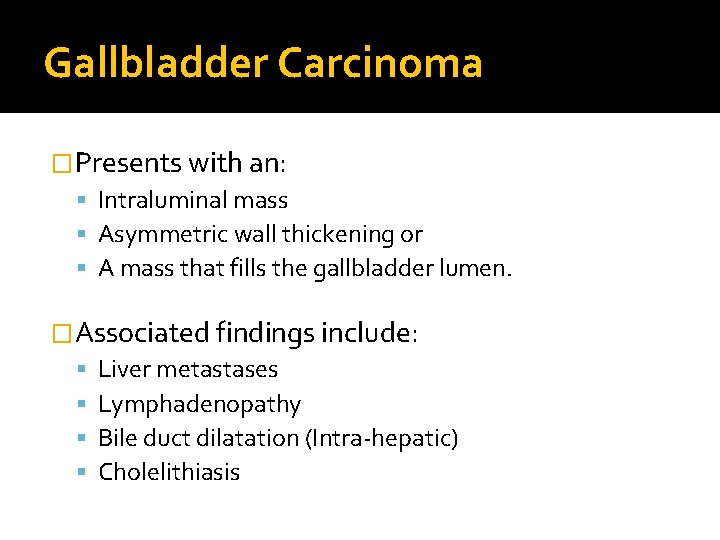 Gallbladder Carcinoma

Presents with an:
- Intraluminal mass
- Asymmetric wall thickening or
- A mass that fills the gallbladder lumen.

Associated findings include:
- Liver metastases
- Lymphadenopathy
- Bile duct dilatation (Intra-hepatic)
- Cholelithiasis